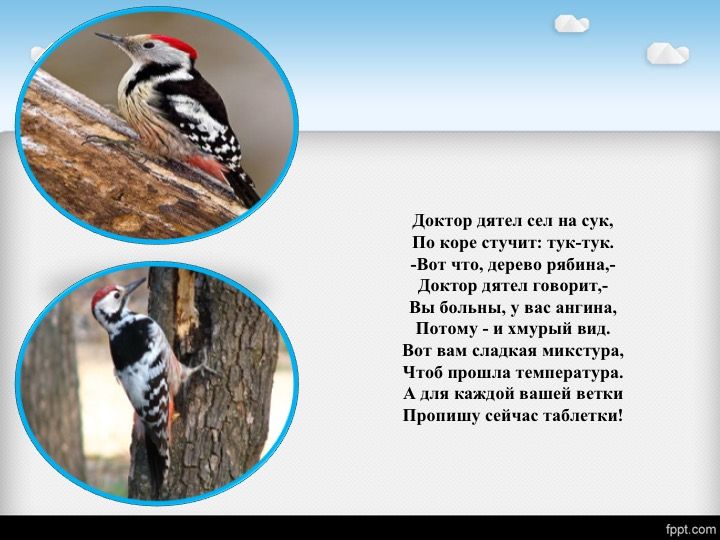 Доктор дятел сел на сук,
По коре стучит: тук-тук.
-Вот что, дерево рябина,-
Доктор дятел говорит,-
Вы больны, у вас ангина,
Потому - и хмурый вид.
Вот вам сладкая микстура,
Чтоб прошла температура.
А для каждой вашей ветки
Пропишу сейчас таблетки!

fppt.com